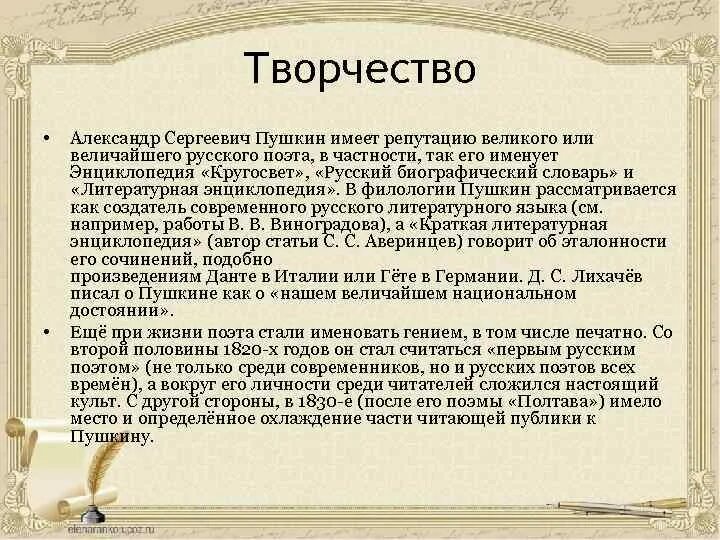 Творчество

• Александр Сергеевич Пушкин имеет репутацию великого или величайшего русского поэта, в частности, так его именует Энциклопедия «Кругосвет», «Русский биографический словарь» и «Литературная энциклопедия». В филологии Пушкин рассматривается как создатель современного русского литературного языка (см. например, работы В. В. Виноградова), а «Краткая литературная энциклопедия» (автор статьи С. С. Аверинцев) говорит об эталонности его сочинений, подобно произведениям Данте в Италии или Гёте в Германии. Д. С. Лихачёв писал о Пушкине как о «нашем величайшем национальном достоянии».

• Ещё при жизни поэта стали именовать гением, в том числе печатно. Со второй половины 1820-х годов он стал считаться «первым русским поэтом» (не только среди современников, но и русских поэтов всех времён), а вокруг его личности среди читателей сложился настоящий культ. С другой стороны, в 1830-е (после его поэмы «Полтава») имело место и определённое охлаждение части читающей публики к Пушкину.

elenaranko1.ucoz.ru